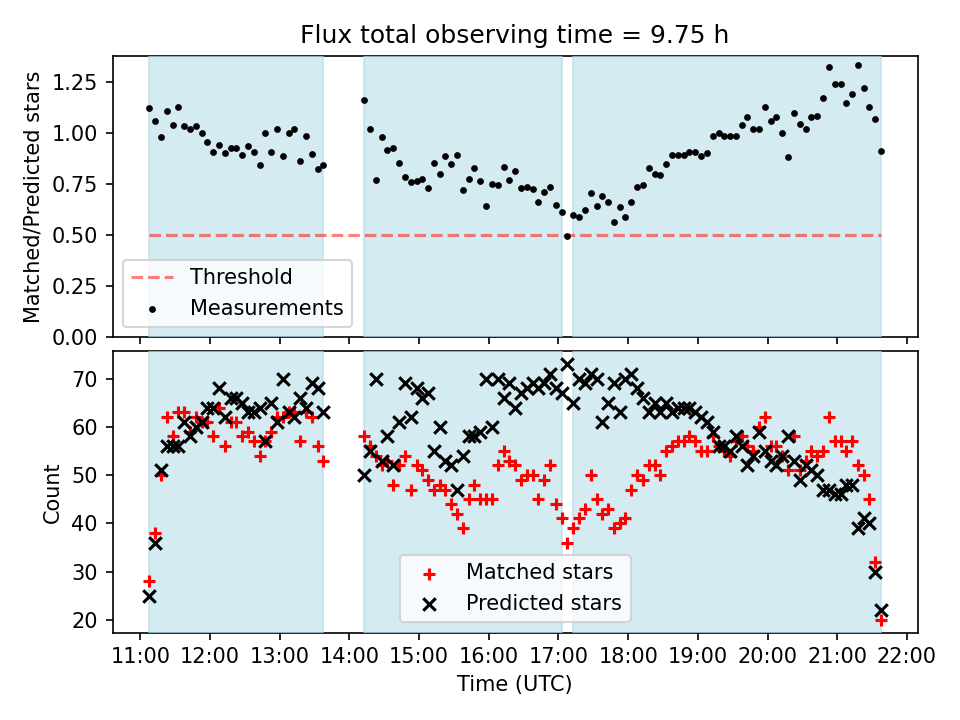 Flux total observing time = 9.75 h

Matched/Predicted stars

1.25
1.00
0.75
0.50
0.25
0.00

Threshold
Measurements

Count

70
60
50
40
30
20

Matched stars
Predicted stars

11:00 12:00 13:00 14:00 15:00 16:00 17:00 18:00 19:00 20:00 21:00 22:00

Time (UTC)